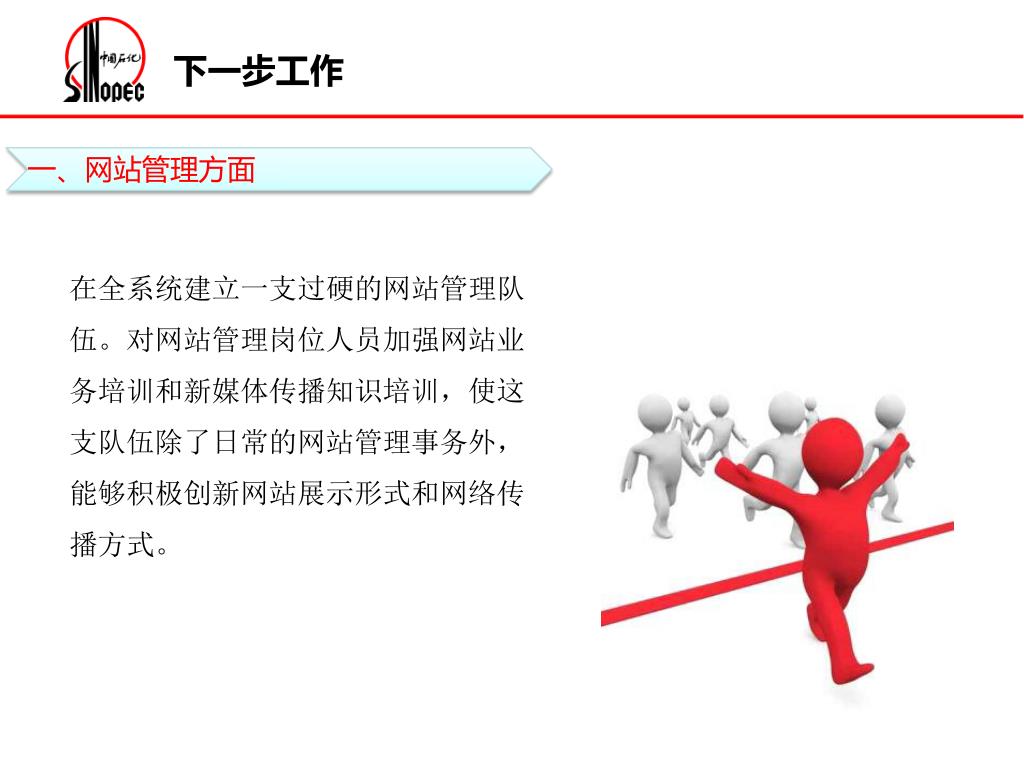 中国石化
SINOPEC

下一步工作

一、网站管理方面

在全系统建立一支过硬的网站管理队伍。对网站管理岗位人员加强网站业务培训和新媒体传播知识培训，使这支队伍除了日常的网站管理事务外，能够积极创新网站展示形式和网络传播方式。